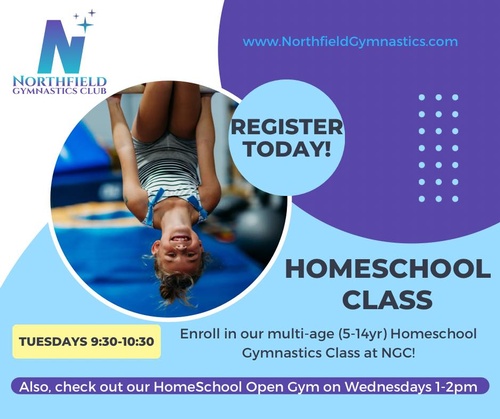 N

NORTHFIELD
GYMNASTICS CLUB

www.NorthfieldGymnastics.com

REGISTER TODAY!

HOMESCHOOL CLASS

TUESDAYS 9:30-10:30

Enroll in our multi-age (5-14yr) Homeschool Gymnastics Class at NGC!

Also, check out our HomeSchool Open Gym on Wednesdays 1-2pm